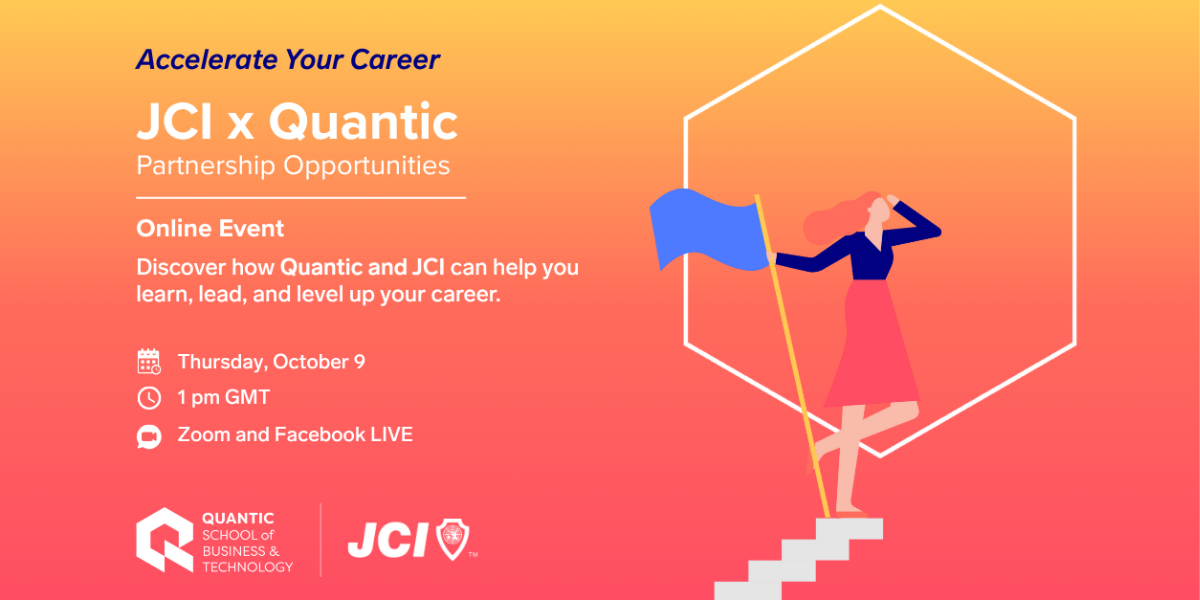 Accelerate Your Career

JCI x Quantic
Partnership Opportunities

Online Event

Discover how Quantic and JCI can help you learn, lead, and level up your career.

Thursday, October 9

1 pm GMT

Zoom and Facebook LIVE

QUANTIC
SCHOOL of
BUSINESS &
TECHNOLOGY

JCI ™